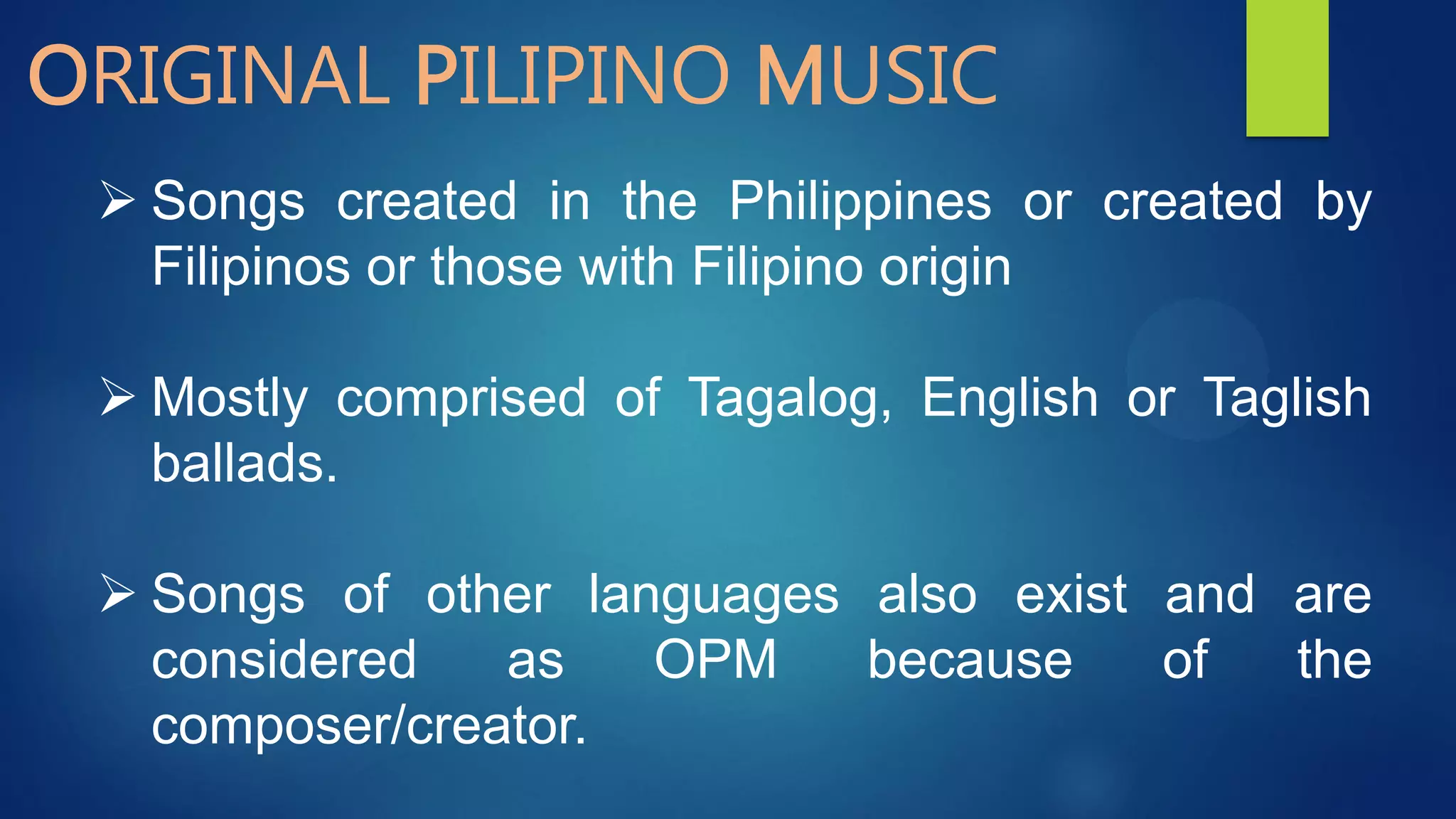 ORIGINAL PILIPINO MUSIC

➢ Songs created in the Philippines or created by Filipinos or those with Filipino origin

➢ Mostly comprised of Tagalog, English or Taglish ballads.

➢ Songs of other languages also exist and are considered as OPM because of the composer/creator.